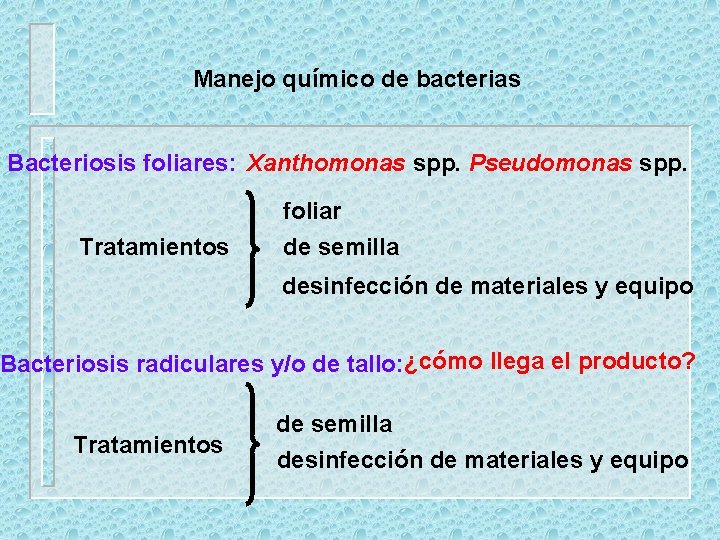 Manejo químico de bacterias

Bacteriosis foliares: Xanthomonas spp. Pseudomonas spp.

Tratamientos
foliar
de semilla
desinfección de materiales y equipo

Bacteriosis radiculares y/o de tallo:¿cómo llega el producto?

Tratamientos
de semilla
desinfección de materiales y equipo